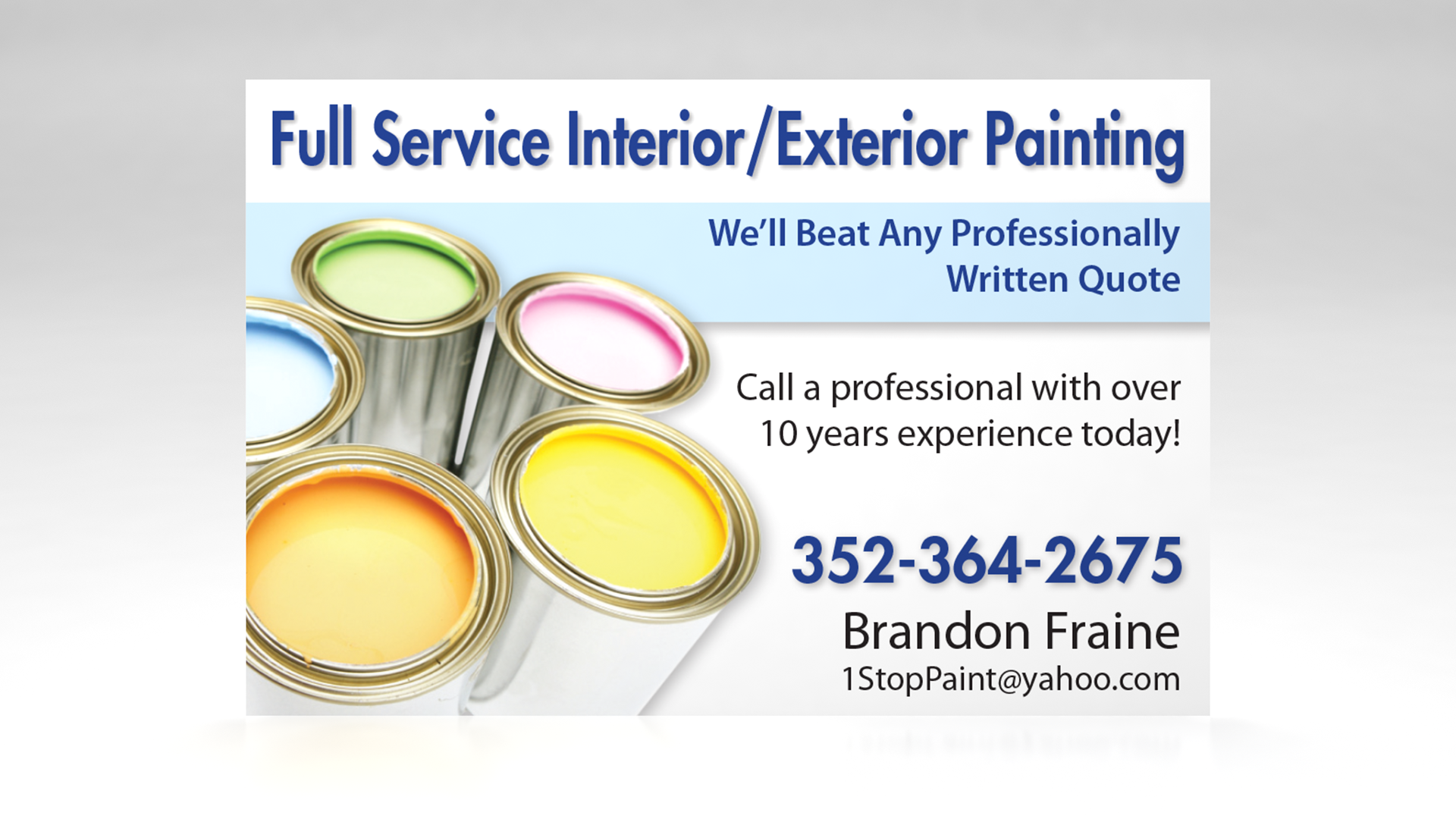 Full Service Interior/Exterior Painting

We'll Beat Any Professionally Written Quote

Call a professional with over 10 years experience today!

352-364-2675

Brandon Fraine

1StopPaint@yahoo.com